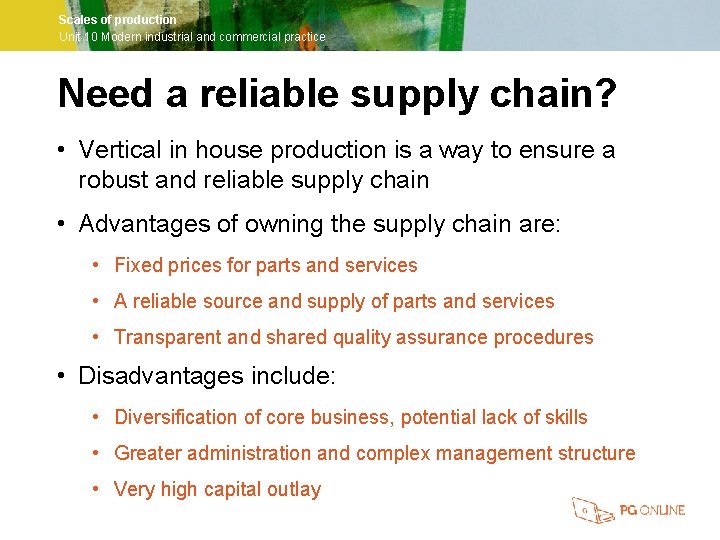 Scales of production
Unit 10 Modern industrial and commercial practice

Need a reliable supply chain?

• Vertical in house production is a way to ensure a robust and reliable supply chain

• Advantages of owning the supply chain are:

• Fixed prices for parts and services

• A reliable source and supply of parts and services

• Transparent and shared quality assurance procedures

• Disadvantages include:

• Diversification of core business, potential lack of skills

• Greater administration and complex management structure

• Very high capital outlay

PG ONLINE